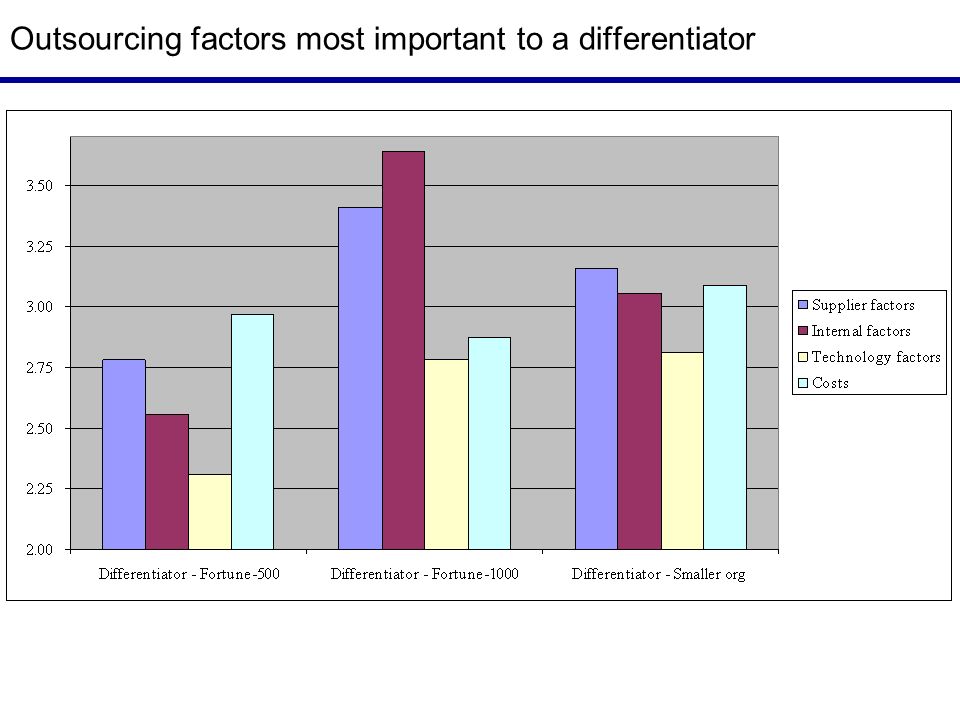 Outsourcing factors most important to a differentiator

3.50
3.25
3.00
2.75
2.50
2.25
2.00

Differentiator - Fortune-500
Differentiator - Fortune-1000
Differentiator - Smaller org

Supplier factors
Internal factors
Technology factors
Costs